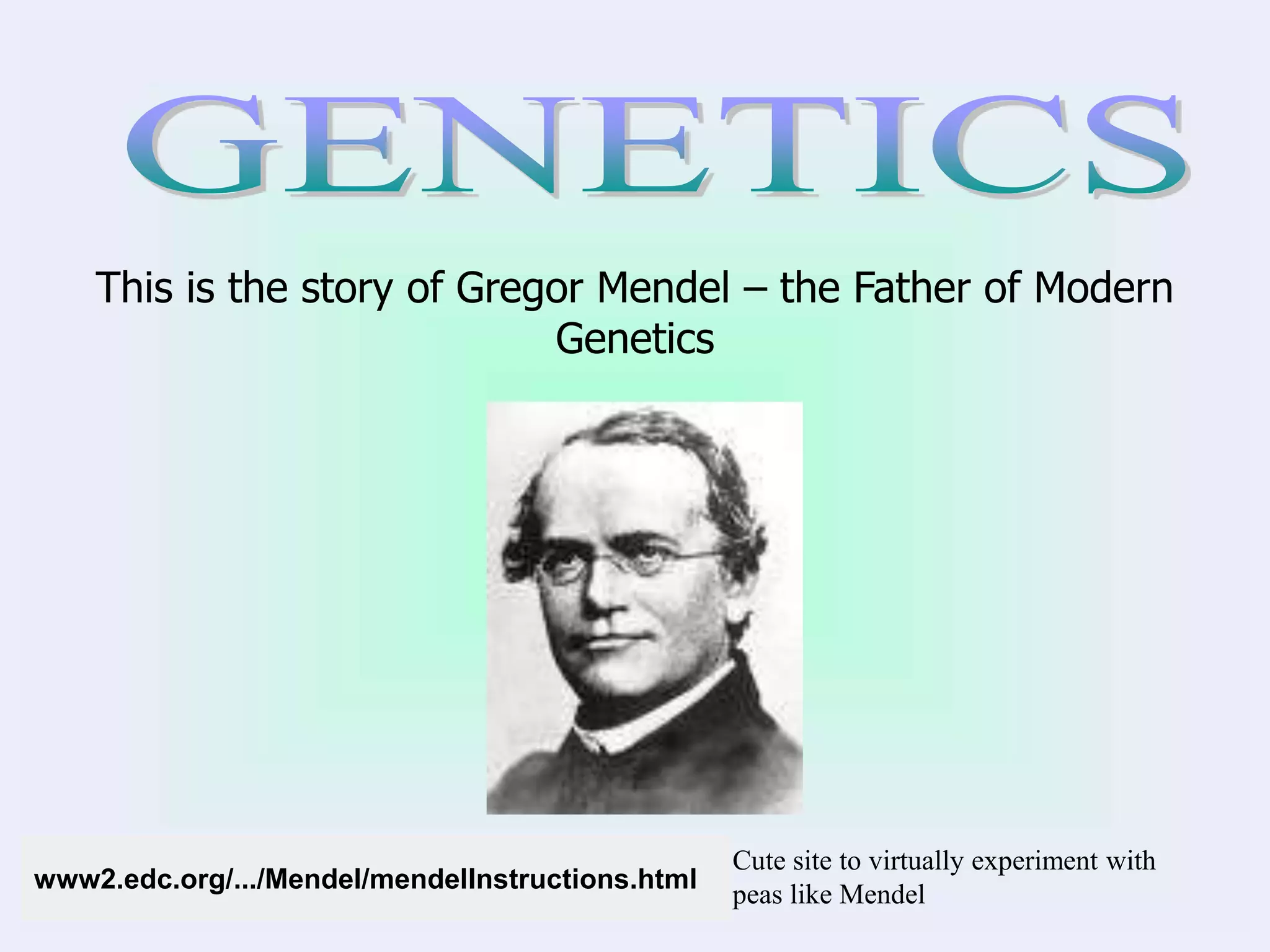 GENETICS

This is the story of Gregor Mendel – the Father of Modern Genetics

www2.edc.org/.../Mendel/mendelInstructions.html

Cute site to virtually experiment with peas like Mendel